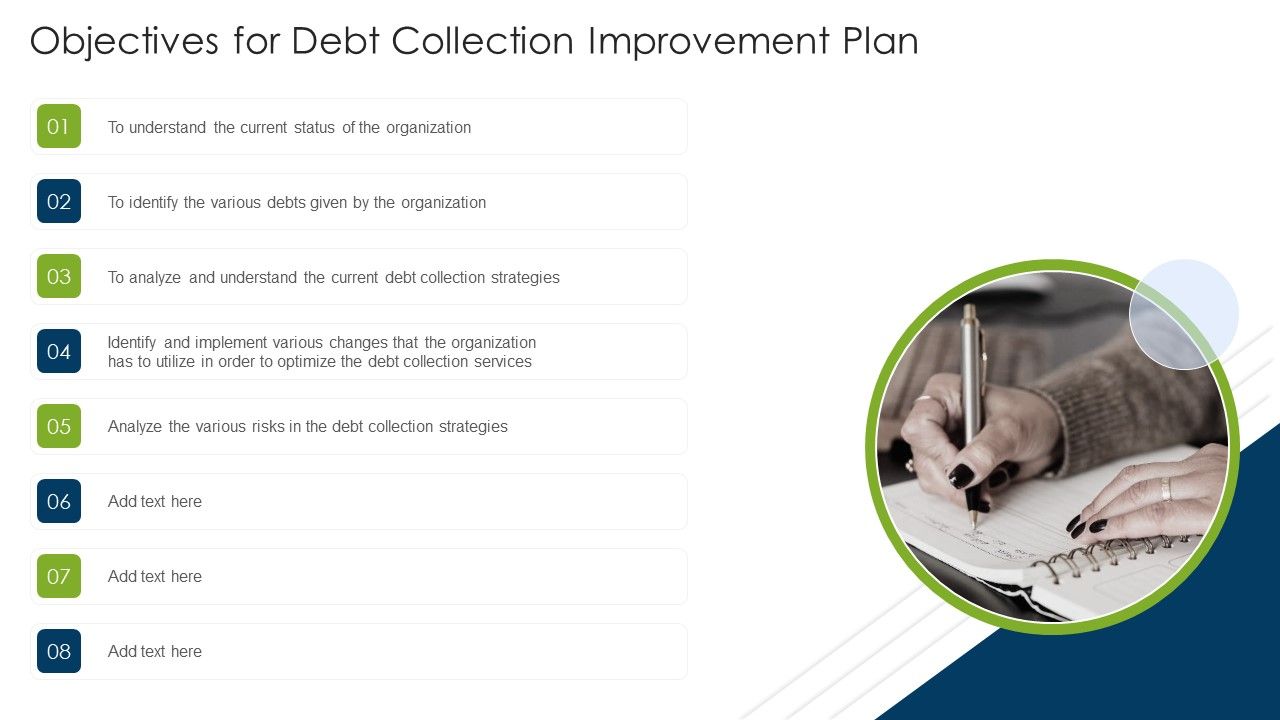 Objectives for Debt Collection Improvement Plan

01 To understand the current status of the organization

02 To identify the various debts given by the organization

03 To analyze and understand the current debt collection strategies

04 Identify and implement various changes that the organization has to utilize in order to optimize the debt collection services

05 Analyze the various risks in the debt collection strategies

06 Add text here

07 Add text here

08 Add text here